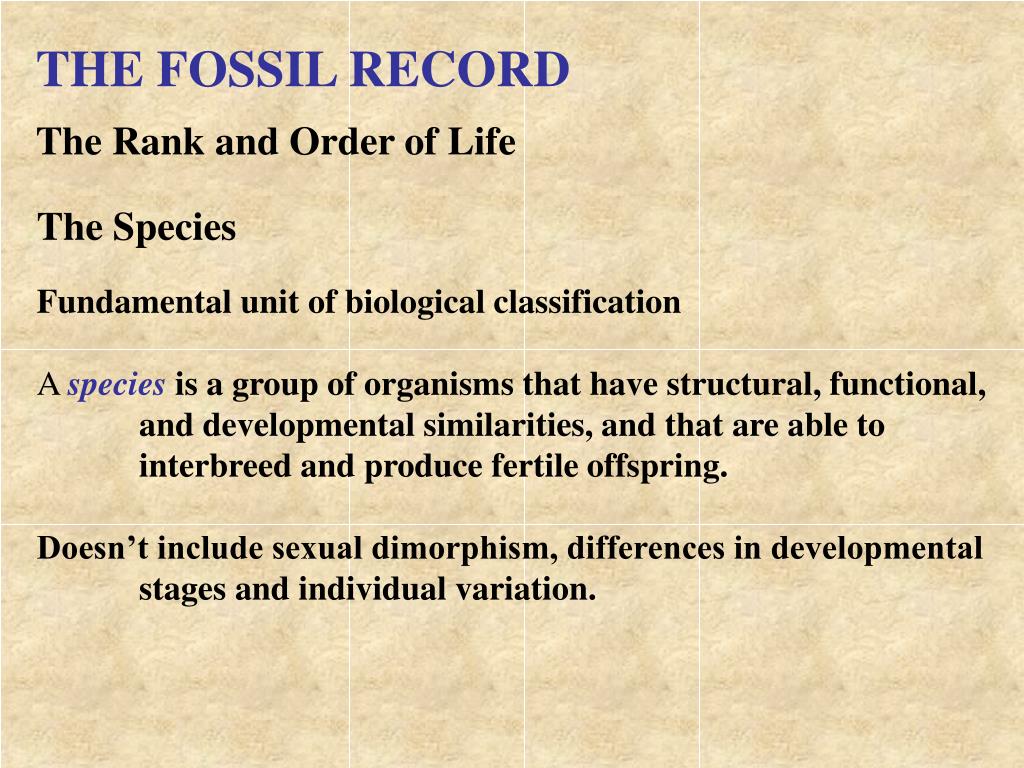 THE FOSSIL RECORD

The Rank and Order of Life

The Species

Fundamental unit of biological classification

A species is a group of organisms that have structural, functional, and developmental similarities, and that are able to interbreed and produce fertile offspring.

Doesn’t include sexual dimorphism, differences in developmental stages and individual variation.